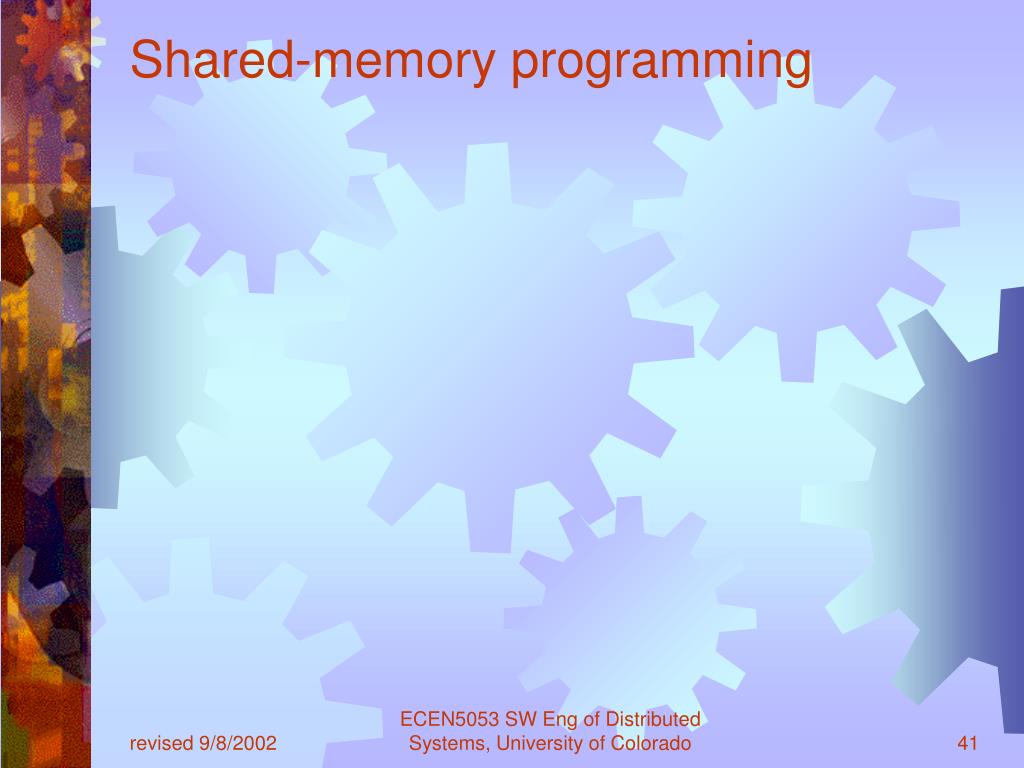 Shared-memory programming

revised 9/8/2002

ECEN5053 SW Eng of Distributed Systems, University of Colorado

41